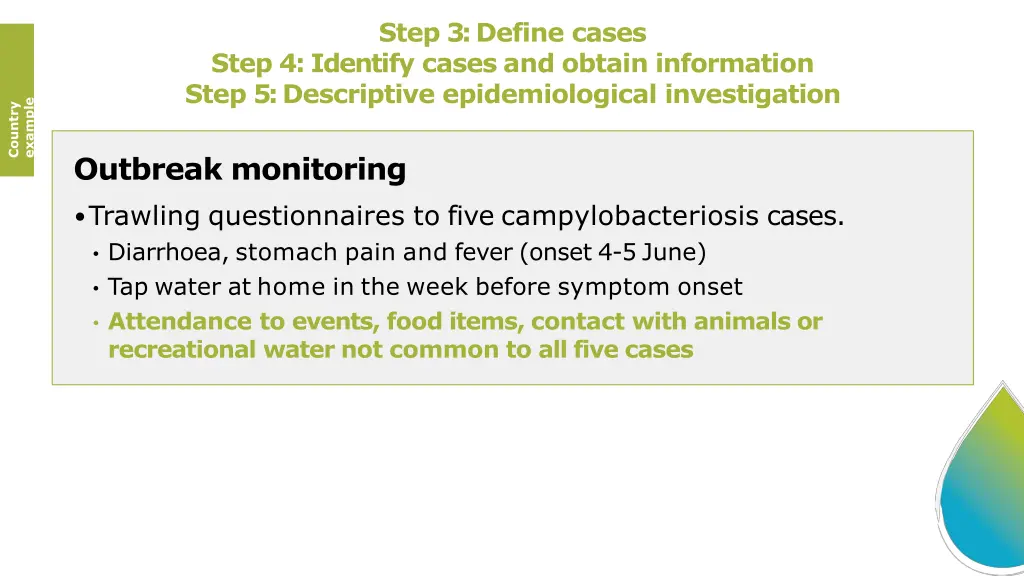 Country example

Step 3: Define cases
Step 4: Identify cases and obtain information
Step 5: Descriptive epidemiological investigation

Outbreak monitoring

• Trawling questionnaires to five campylobacteriosis cases.
• Diarrhoea, stomach pain and fever (onset 4-5 June)
• Tap water at home in the week before symptom onset
• Attendance to events, food items, contact with animals or recreational water not common to all five cases